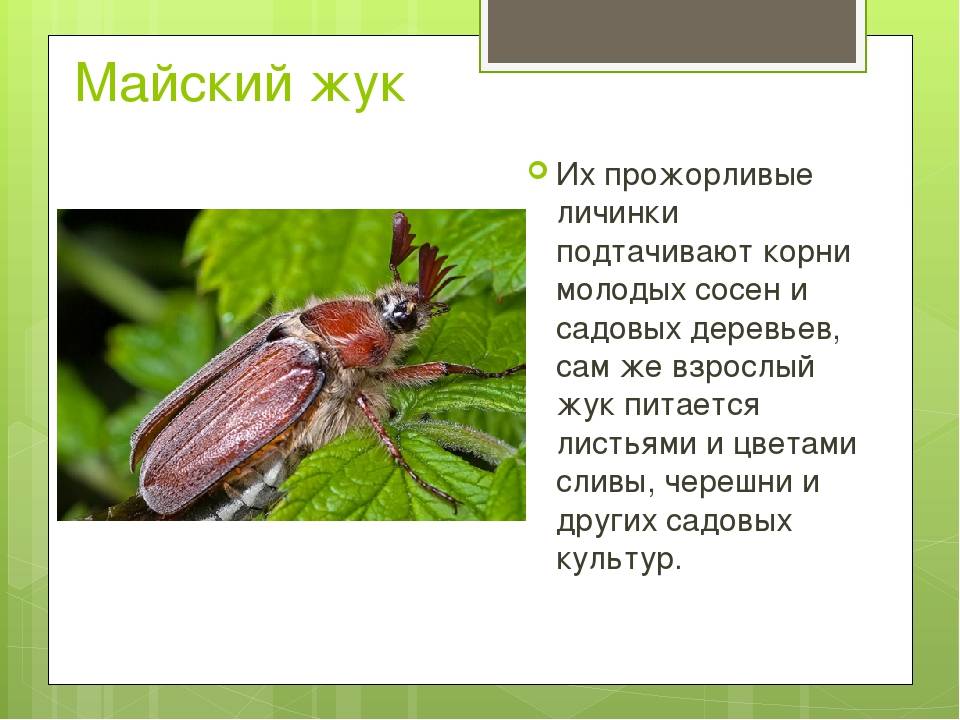 Майский жук

Их прожорливые личинки подтачивают корни молодых сосен и садовых деревьев, сам же взрослый жук питается листьями и цветами сливы, черешни и других садовых культур.